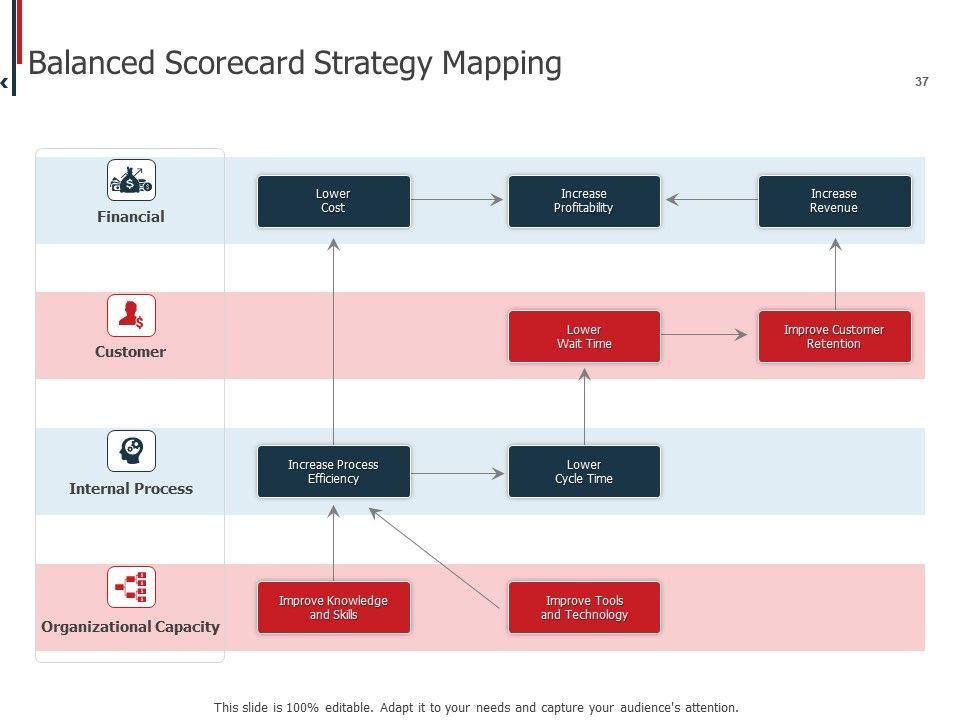 Balanced Scorecard Strategy Mapping

37

Financial

Lower Cost

Increase Profitability

Increase Revenue

Customer

Lower Wait Time

Improve Customer Retention

Internal Process

Increase Process Efficiency

Lower Cycle Time

Organizational Capacity

Improve Knowledge and Skills

Improve Tools and Technology

This slide is 100% editable. Adapt it to your needs and capture your audience's attention.